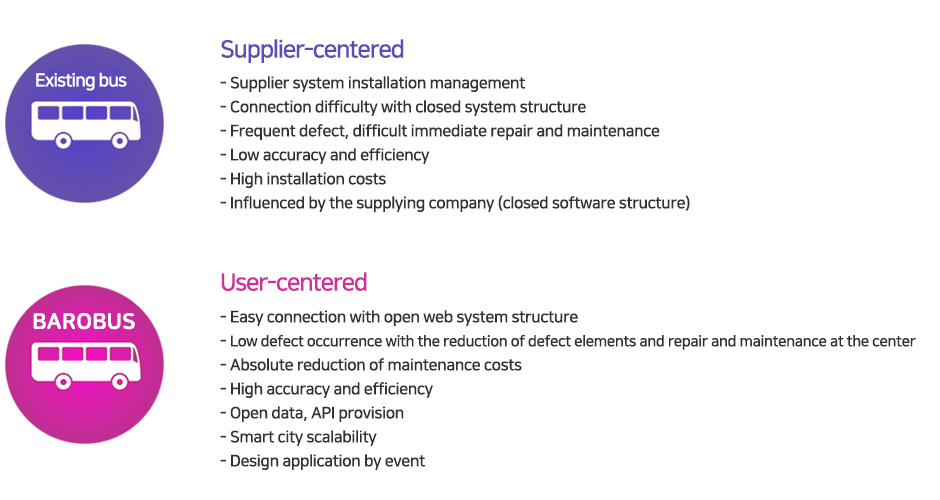 Existing bus

Supplier-centered

- Supplier system installation management
- Connection difficulty with closed system structure
- Frequent defect, difficult immediate repair and maintenance
- Low accuracy and efficiency
- High installation costs
- Influenced by the supplying company (closed software structure)

BAROBUS

User-centered

- Easy connection with open web system structure
- Low defect occurrence with the reduction of defect elements and repair and maintenance at the center
- Absolute reduction of maintenance costs
- High accuracy and efficiency
- Open data, API provision
- Smart city scalability
- Design application by event